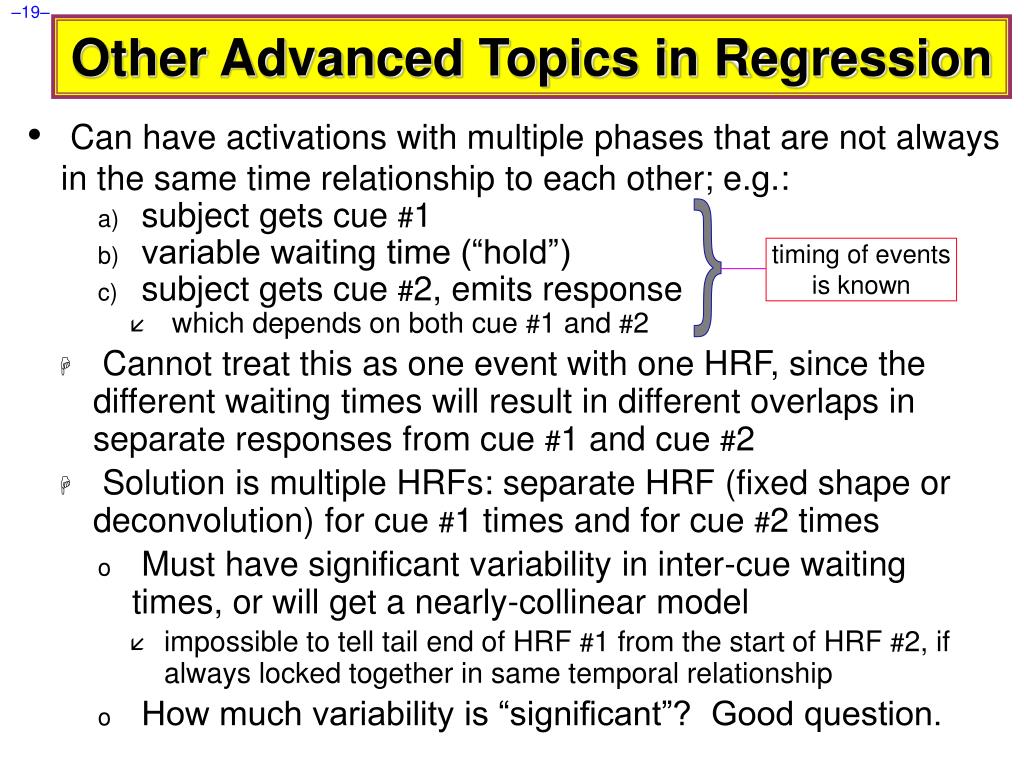 –19–

Other Advanced Topics in Regression

• Can have activations with multiple phases that are not always in the same time relationship to each other; e.g.:

a) subject gets cue #1
b) variable waiting time (“hold”)
c) subject gets cue #2, emits response
which depends on both cue #1 and #2

timing of events is known

Cannot treat this as one event with one HRF, since the different waiting times will result in different overlaps in separate responses from cue #1 and cue #2

Solution is multiple HRFs: separate HRF (fixed shape or deconvolution) for cue #1 times and for cue #2 times

o Must have significant variability in inter-cue waiting times, or will get a nearly-collinear model

impossible to tell tail end of HRF #1 from the start of HRF #2, if always locked together in same temporal relationship

o How much variability is “significant”? Good question.